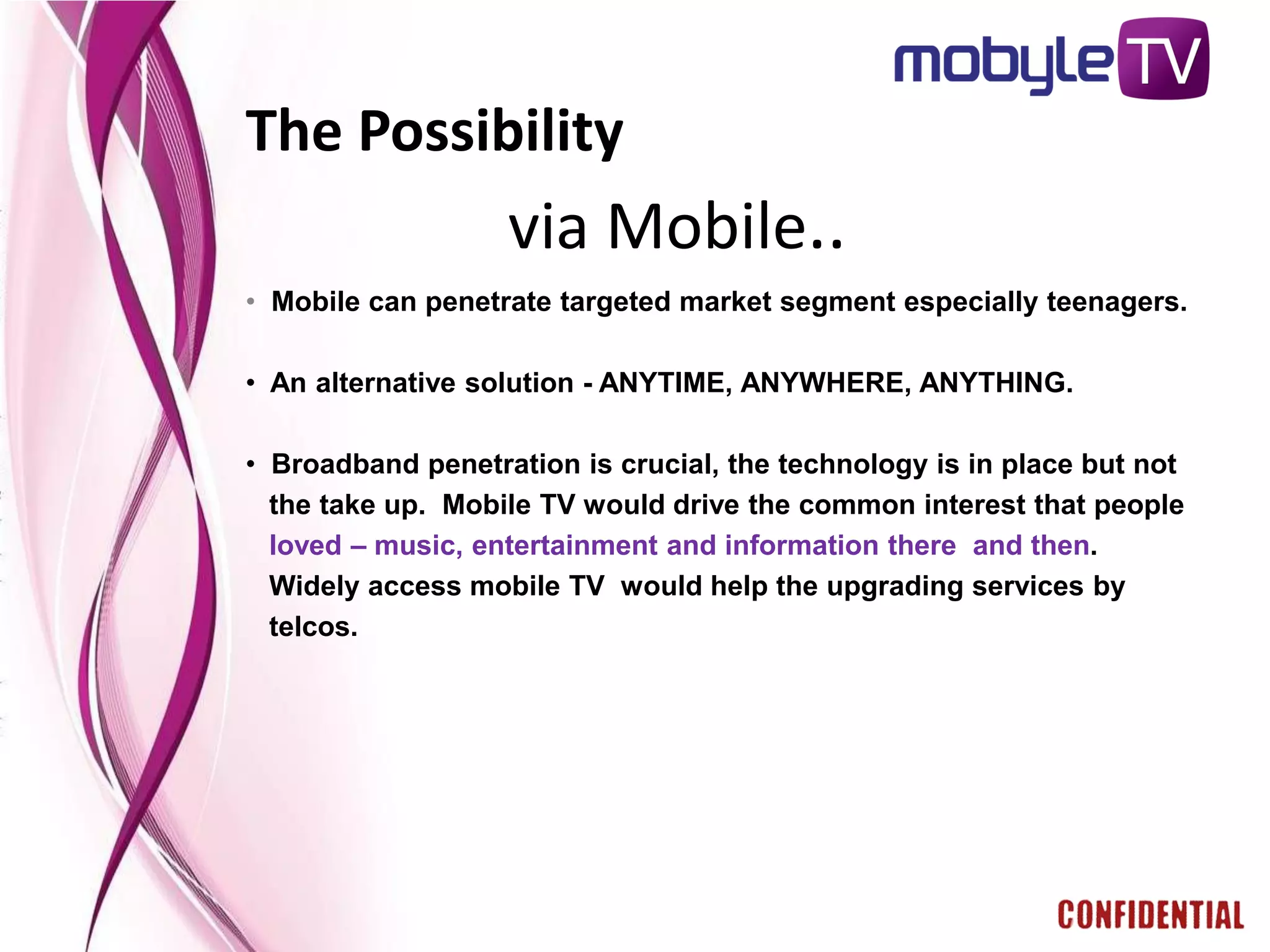 mobyleTV

The Possibility

via Mobile..

• Mobile can penetrate targeted market segment especially teenagers.

• An alternative solution - ANYTIME, ANYWHERE, ANYTHING.

• Broadband penetration is crucial, the technology is in place but not the take up. Mobile TV would drive the common interest that people loved – music, entertainment and information there and then. Widely access mobile TV would help the upgrading services by telcos.

CONFIDENTIAL